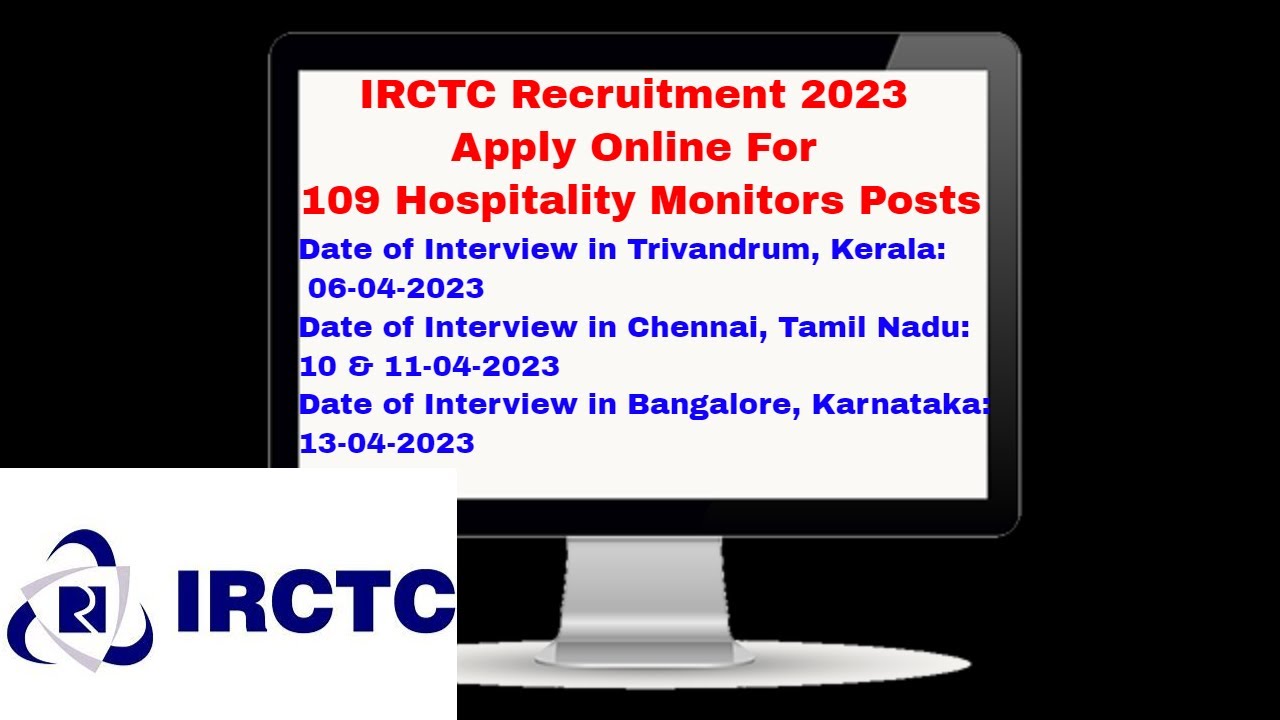 IRCTC Recruitment 2023
Apply Online For
109 Hospitality Monitors Posts

Date of Interview in Trivandrum, Kerala: 06-04-2023
Date of Interview in Chennai, Tamil Nadu: 10 & 11-04-2023
Date of Interview in Bangalore, Karnataka: 13-04-2023

R IRCTC